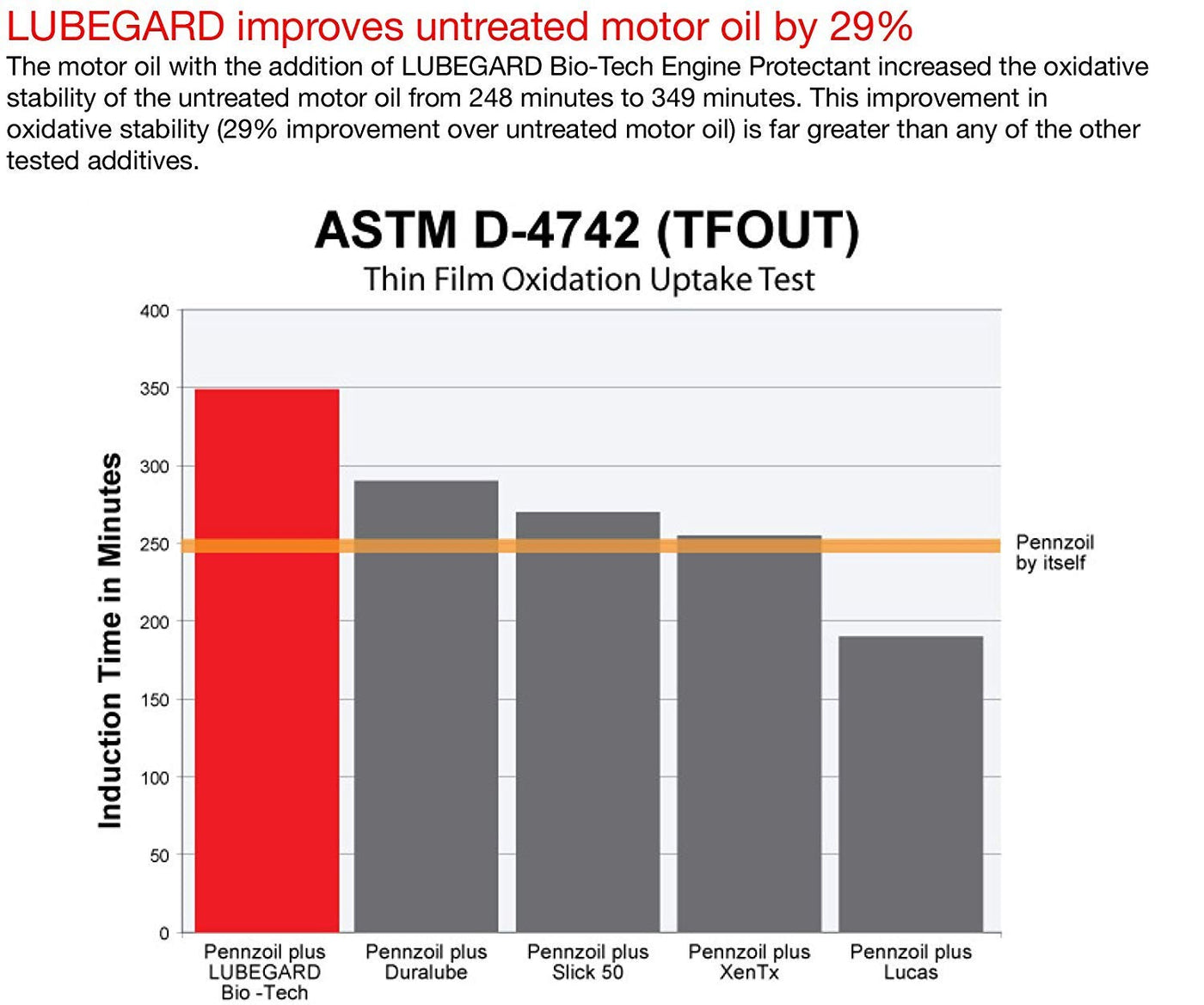 LUBEGARD improves untreated motor oil by 29%

The motor oil with the addition of LUBEGARD Bio-Tech Engine Protectant increased the oxidative stability of the untreated motor oil from 248 minutes to 349 minutes. This improvement in oxidative stability (29% improvement over untreated motor oil) is far greater than any of the other tested additives.

ASTM D-4742 (TFOUT)

Thin Film Oxidation Uptake Test

Induction Time in Minutes

400
350
300
250
200
150
100
50
0

Pennzoil by itself

Pennzoil plus LUBEGARD Bio -Tech

Pennzoil plus Duralube

Pennzoil plus Slick 50

Pennzoil plus XenTx

Pennzoil plus Lucas